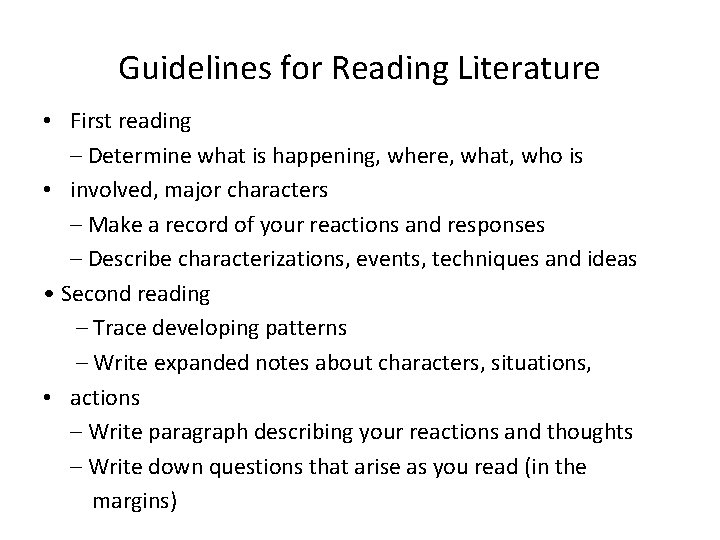 Guidelines for Reading Literature

• First reading
– Determine what is happening, where, what, who is
• involved, major characters
– Make a record of your reactions and responses
– Describe characterizations, events, techniques and ideas
• Second reading
– Trace developing patterns
– Write expanded notes about characters, situations,
• actions
– Write paragraph describing your reactions and thoughts
– Write down questions that arise as you read (in the margins)